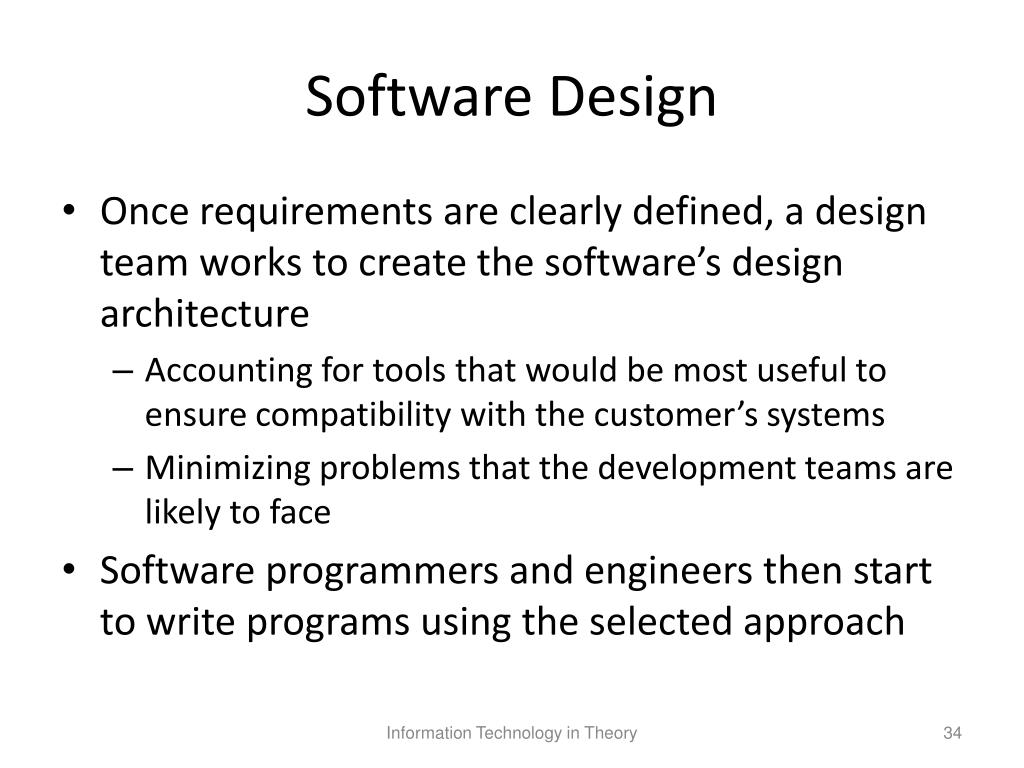 Software Design

• Once requirements are clearly defined, a design team works to create the software’s design architecture
– Accounting for tools that would be most useful to ensure compatibility with the customer’s systems
– Minimizing problems that the development teams are likely to face
• Software programmers and engineers then start to write programs using the selected approach

Information Technology in Theory

34